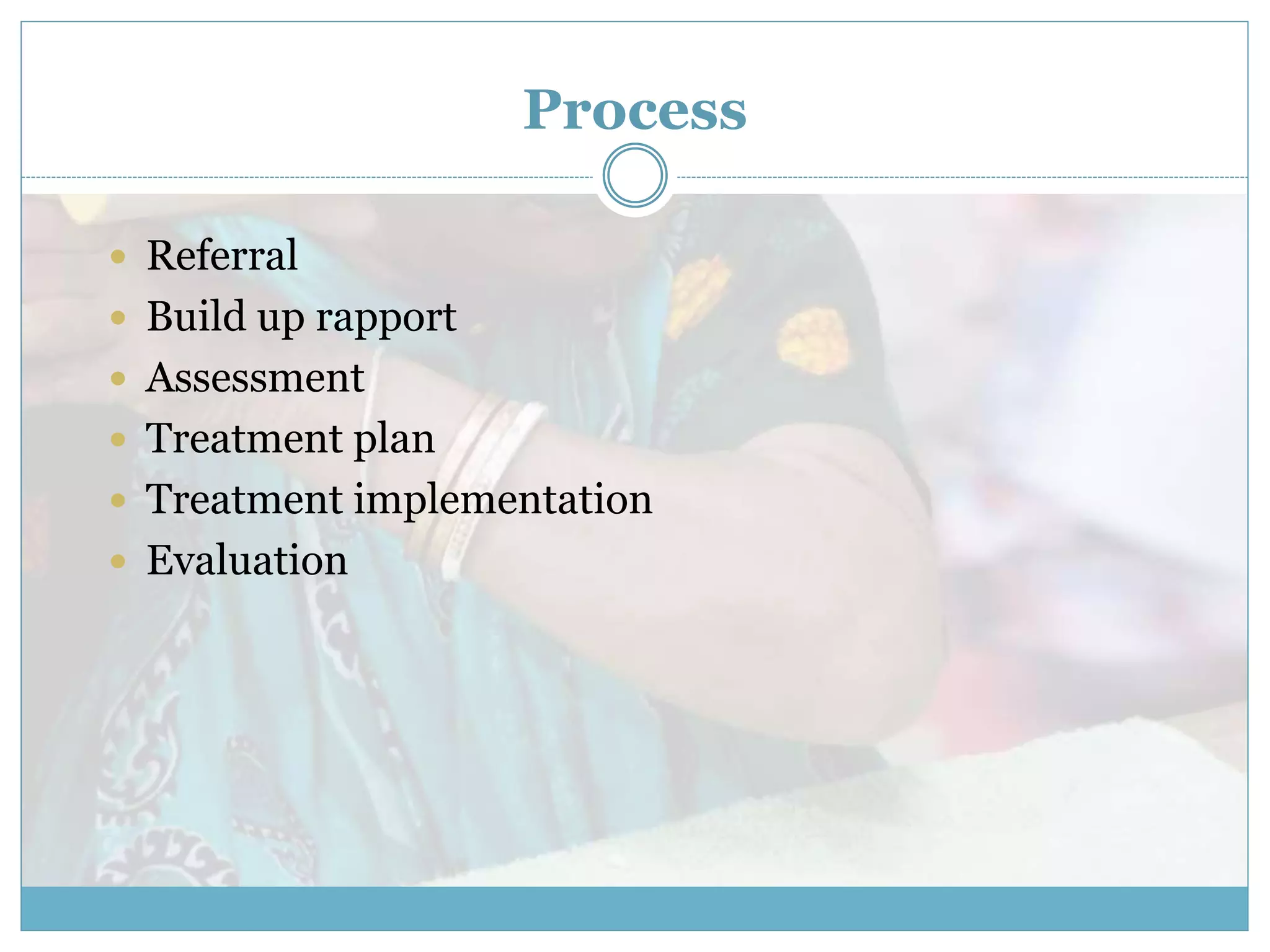 Process

- Referral
- Build up rapport
- Assessment
- Treatment plan
- Treatment implementation
- Evaluation